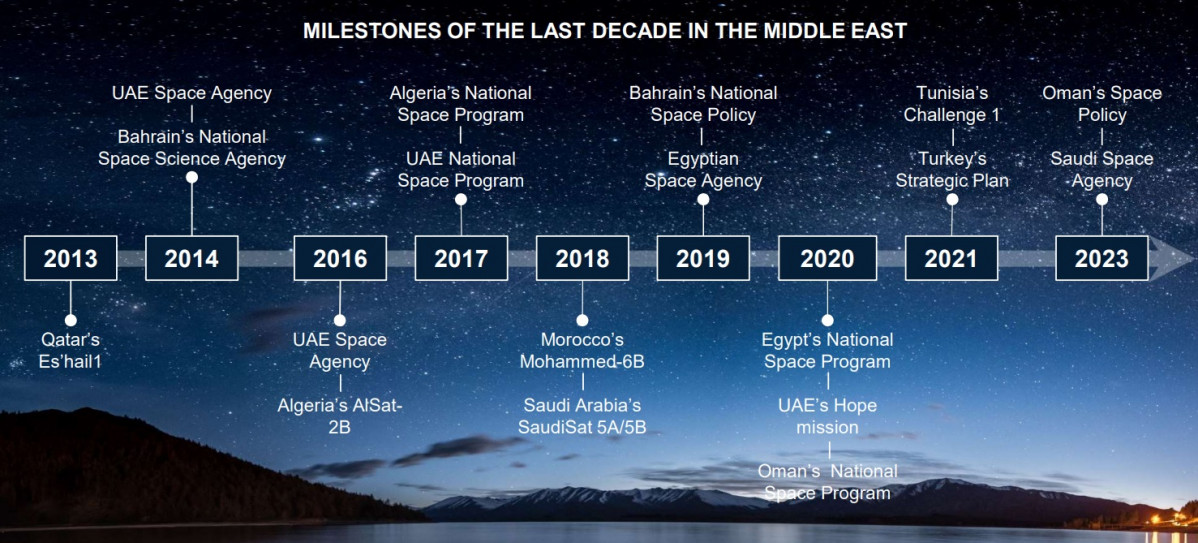 MILESTONES OF THE LAST DECADE IN THE MIDDLE EAST

UAE Space Agency
Bahrain's National Space Science Agency

Algeria's National Space Program
UAE National Space Program

Bahrain's National Space Policy
Egyptian Space Agency

Tunisia's Challenge 1
Turkey's Strategic Plan

Oman's Space Policy
Saudi Space Agency

2013

2014

2016

2017

2018

2019

2020

2021

2023

Qatar's Es'hail1

UAE Space Agency
Algeria's AlSat-2B

Morocco's Mohammed-6B
Saudi Arabia's SaudiSat 5A/5B

Egypt's National Space Program
UAE's Hope mission
Oman's National Space Program